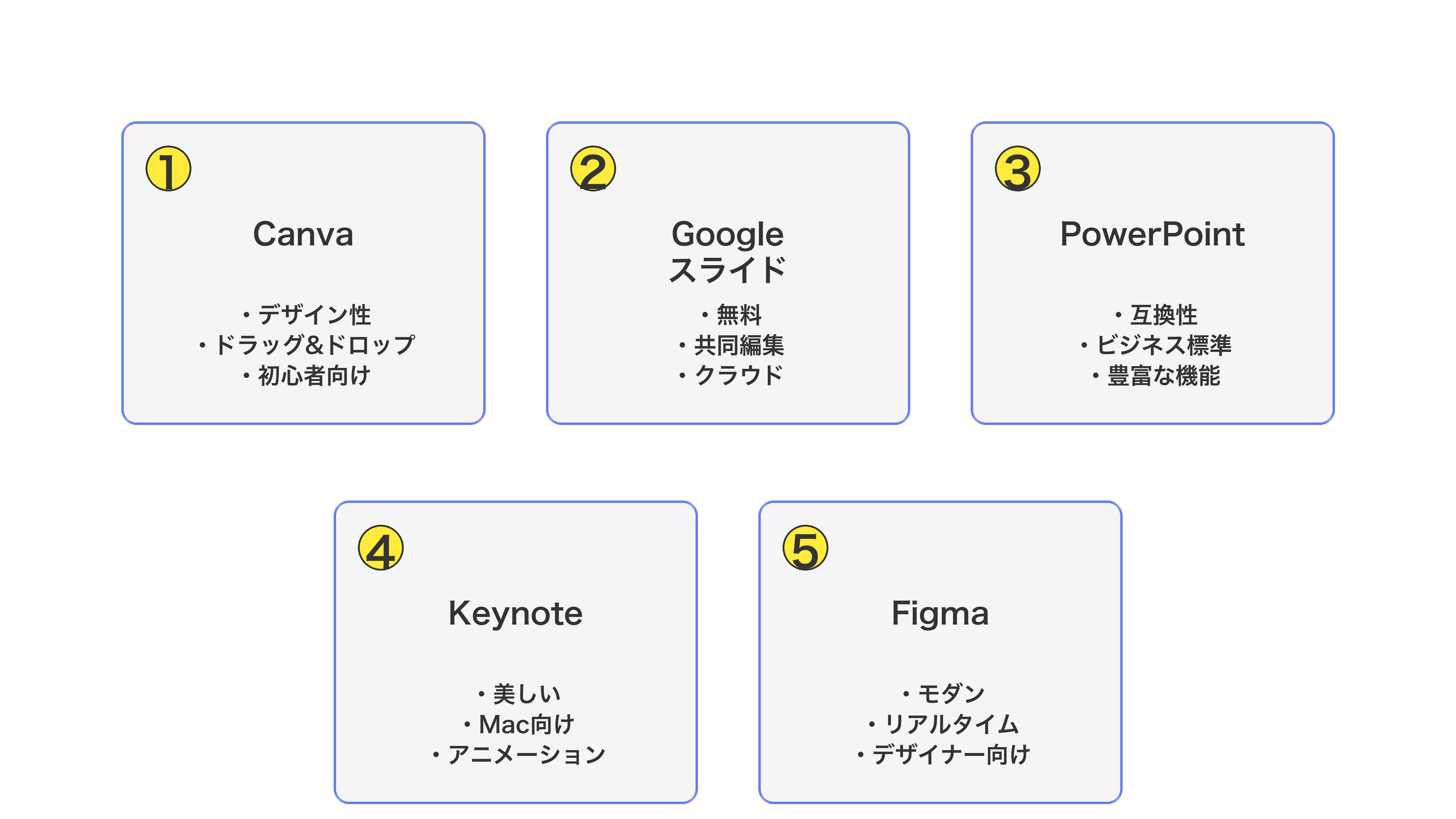 1

Canva

・デザイン性
・ドラッグ&ドロップ
・初心者向け

2

Google
スライド

・無料
・共同編集
・クラウド

3

PowerPoint

・互換性
・ビジネス標準
・豊富な機能

4

Keynote

・美しい
・Mac向け
・アニメーション

5

Figma

・モダン
・リアルタイム
・デザイナー向け